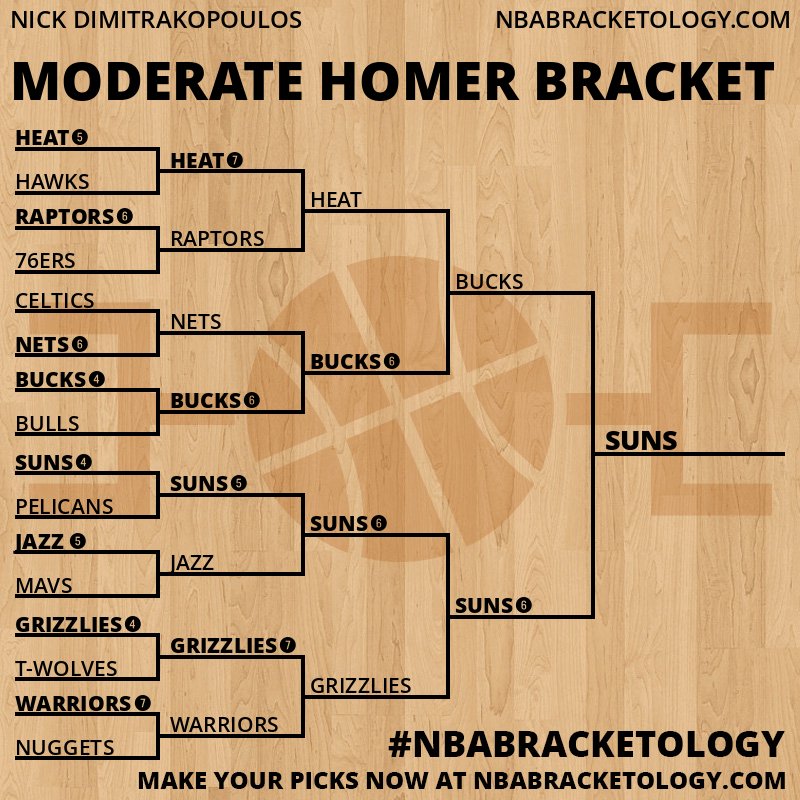 NICK DIMITRAKOPOULOS

NBABRACKETOLOGY.COM

MODERATE HOMER BRACKET

HEAT 5
HAWKS
RAPTORS 6
76ERS
CELTICS
NETS 6
BUCKS 4
BULLS
SUNS 4
PELICANS
JAZZ 5
MAVS
GRIZZLIES 4
T-WOLVES
WARRIORS 7
NUGGETS

HEAT 7
RAPTORS
NETS
BUCKS 6
SUNS 5
JAZZ
GRIZZLIES 7
WARRIORS

HEAT
BUCKS 6
SUNS 6
GRIZZLIES

BUCKS
SUNS 6

SUNS

#NBABRACKETOLOGY

MAKE YOUR PICKS NOW AT NBABRACKETOLOGY.COM